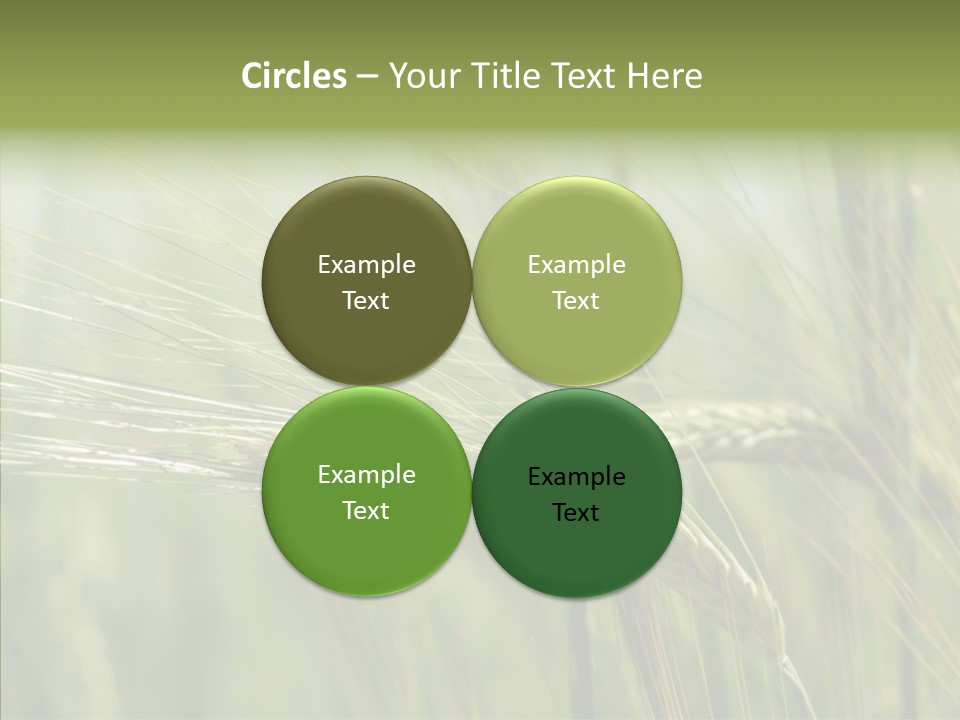 Circles – Your Title Text Here

Example Text

Example Text

Example Text

Example Text